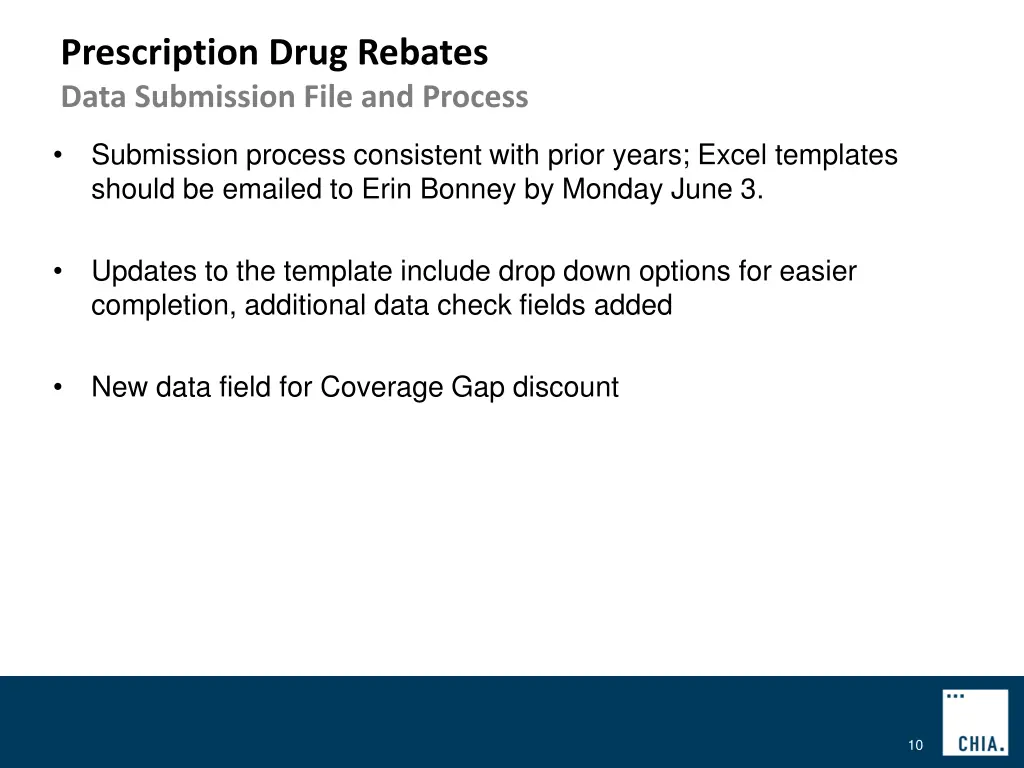 Prescription Drug Rebates
Data Submission File and Process

• Submission process consistent with prior years; Excel templates should be emailed to Erin Bonney by Monday June 3.

• Updates to the template include drop down options for easier completion, additional data check fields added

• New data field for Coverage Gap discount

10

CHIA.